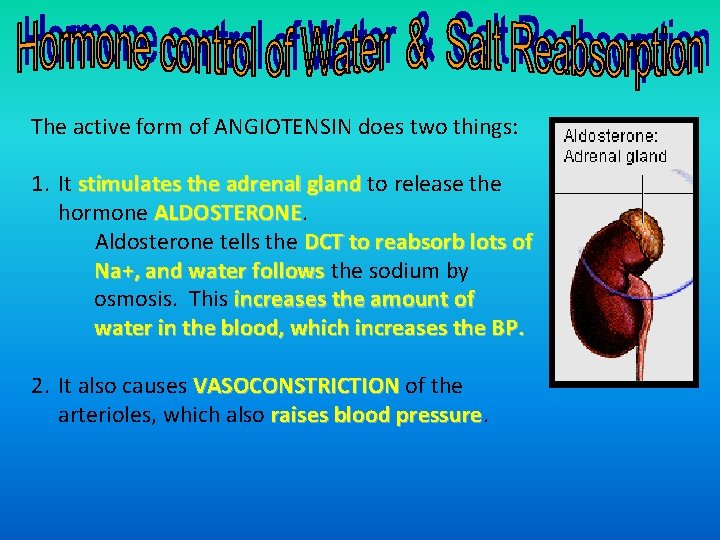 Hormone control of Water & Salt Reabsorption

The active form of ANGIOTENSIN does two things:

1. It stimulates the adrenal gland to release the hormone ALDOSTERONE.

Aldosterone tells the DCT to reabsorb lots of Na+, and water follows the sodium by osmosis. This increases the amount of water in the blood, which increases the BP.

2. It also causes VASOCONSTRICTION of the arterioles, which also raises blood pressure.

Aldosterone:
Adrenal gland